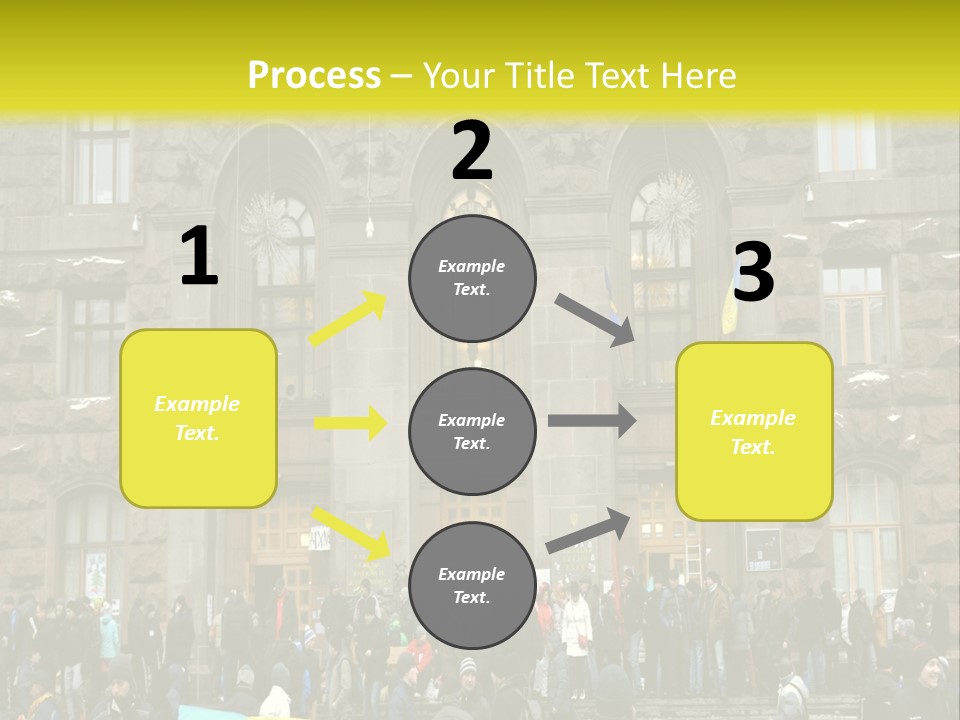 Process – Your Title Text Here

1

Example Text.

2

Example Text.

Example Text.

Example Text.

3

Example Text.